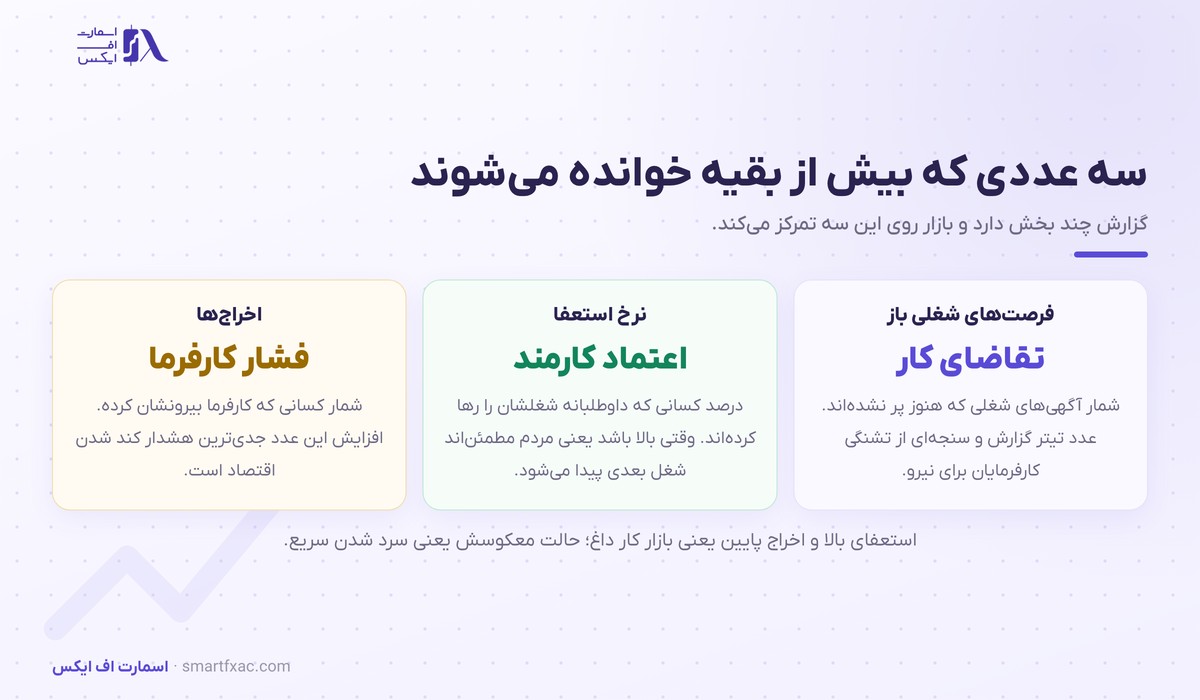 اسمارت
اف
ایکس

سه عددی که بیش از بقیه خوانده می‌شوند

گزارش چند بخش دارد و بازار روی این سه تمرکز می‌کند.

فرصت‌های شغلی باز
تقاضای کار
شمار آگهی‌های شغلی که هنوز پر نشده‌اند. عدد تیتر گزارش و سنجه‌ای از تشنگی کارفرمایان برای نیرو.

نرخ استعفا
اعتماد کارمند
درصد کسانی که داوطلبانه شغلشان را رها کرده‌اند. وقتی بالا باشد یعنی مردم مطمئن‌اند شغل بعدی پیدا می‌شود.

اخراج‌ها
فشار کارفرما
شمار کسانی که کارفرما بیرونشان کرده. افزایش این عدد جدی‌ترین هشدار کند شدن اقتصاد است.

استعفای بالا و اخراج پایین یعنی بازار کار داغ؛ حالت معکوسش یعنی سرد شدن سریع.

اسمارت اف ایکس · smartfxac.com